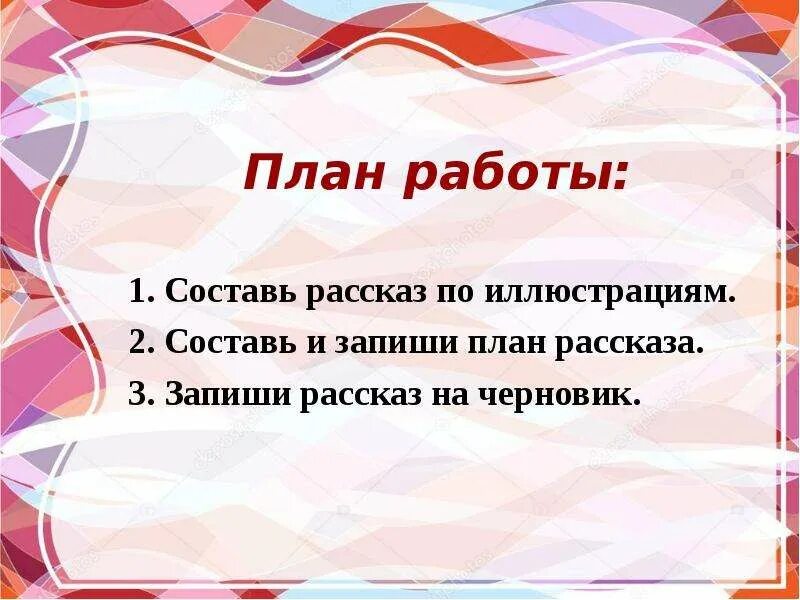 План работы:

1. Составь рассказ по иллюстрациям.
2. Составь и запиши план рассказа.
3. Запиши рассказ на черновик.